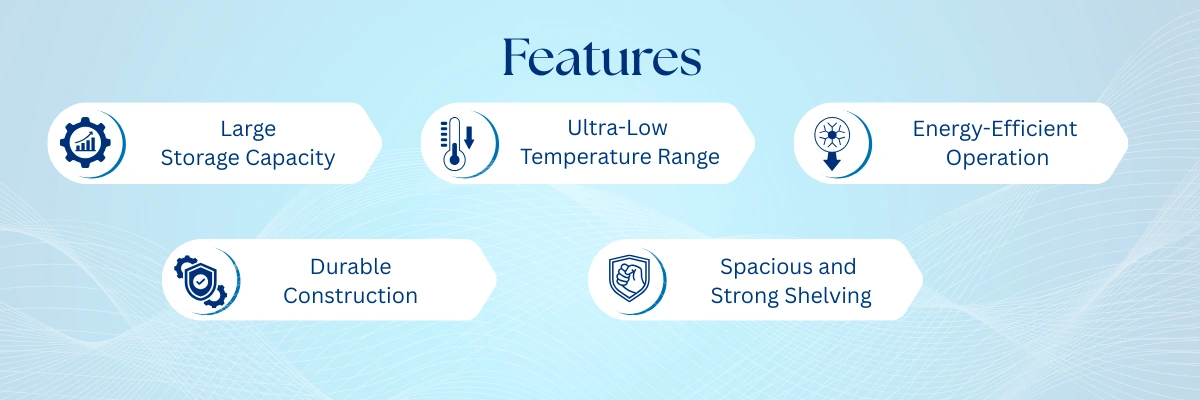 Features

Large Storage Capacity

Ultra-Low Temperature Range

Energy-Efficient Operation

Durable Construction

Spacious and Strong Shelving